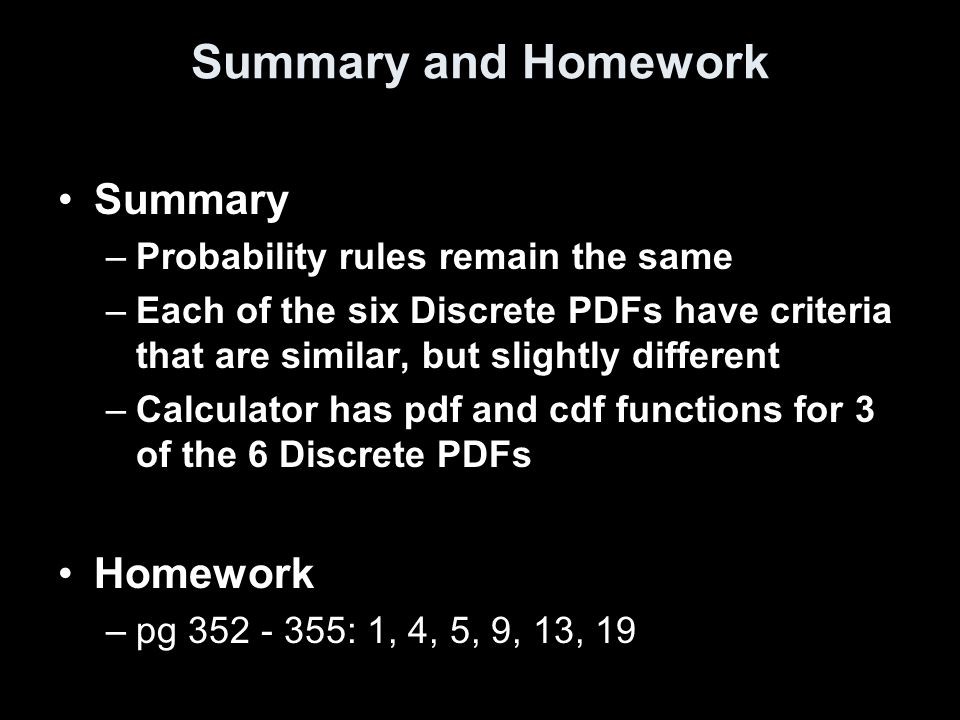 Summary and Homework

• Summary
– Probability rules remain the same
– Each of the six Discrete PDFs have criteria that are similar, but slightly different
– Calculator has pdf and cdf functions for 3 of the 6 Discrete PDFs

• Homework
– pg 352 - 355: 1, 4, 5, 9, 13, 19